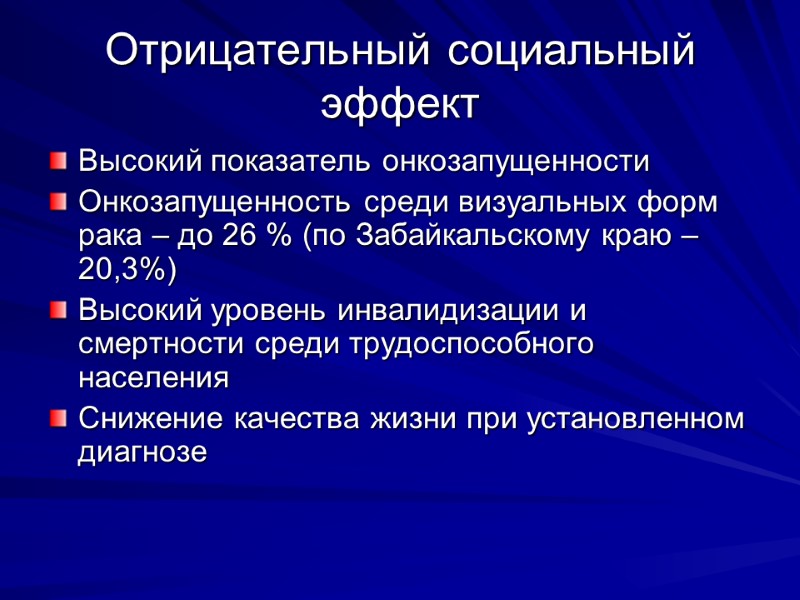 Отрицательный социальный эффект

Высокий показатель онкозапущенности

Онкозапущенность среди визуальных форм рака – до 26 % (по Забайкальскому краю – 20,3%)

Высокий уровень инвалидизации и смертности среди трудоспособного населения

Снижение качества жизни при установленном диагнозе